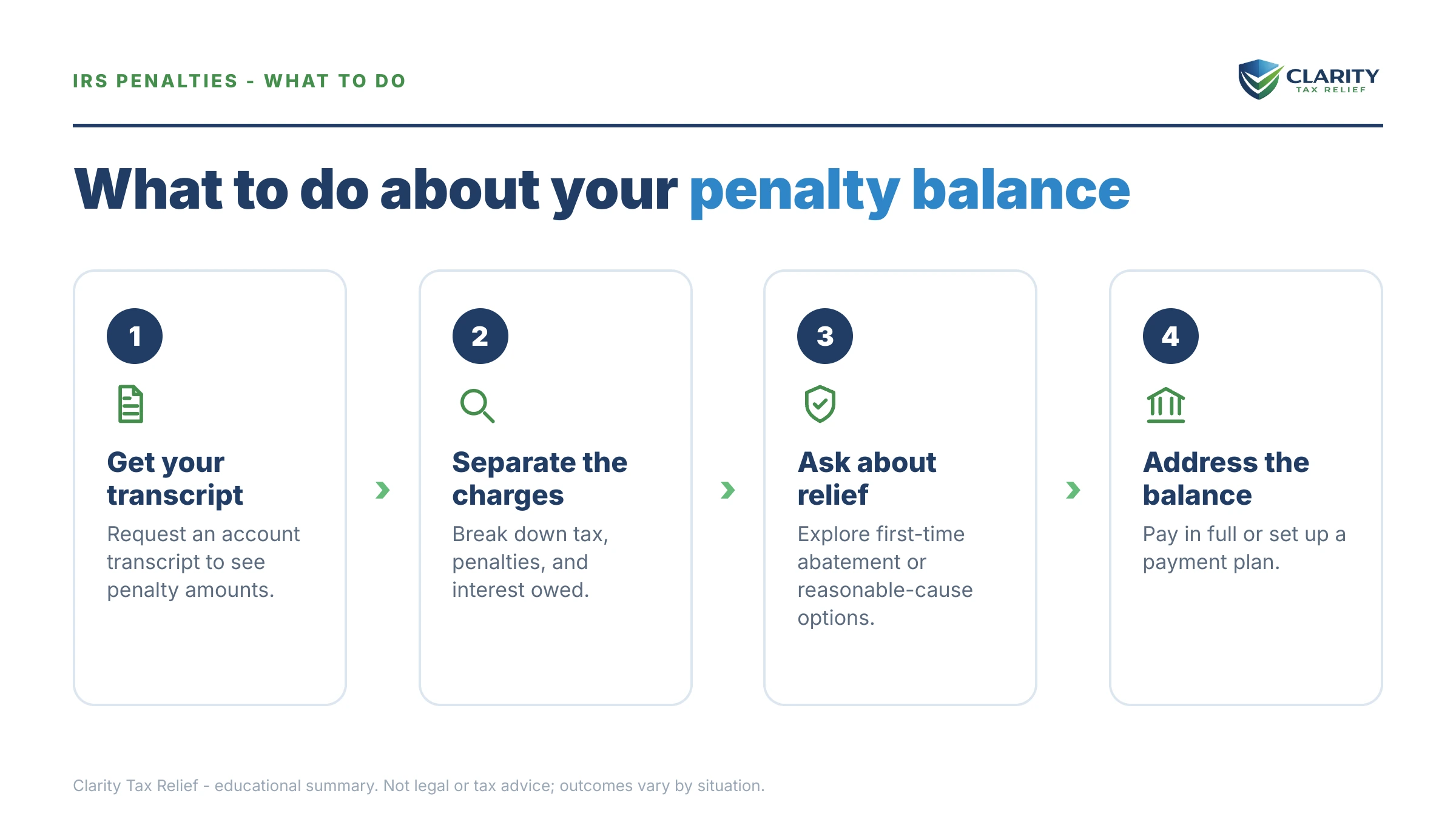 IRS PENALTIES - WHAT TO DO

CLARITY
TAX RELIEF

What to do about your penalty balance

1

Get your transcript

Request an account transcript to see penalty amounts.

2

Separate the charges

Break down tax, penalties, and interest owed.

3

Ask about relief

Explore first-time abatement or reasonable-cause options.

4

Address the balance

Pay in full or set up a payment plan.

Clarity Tax Relief - educational summary. Not legal or tax advice; outcomes vary by situation.